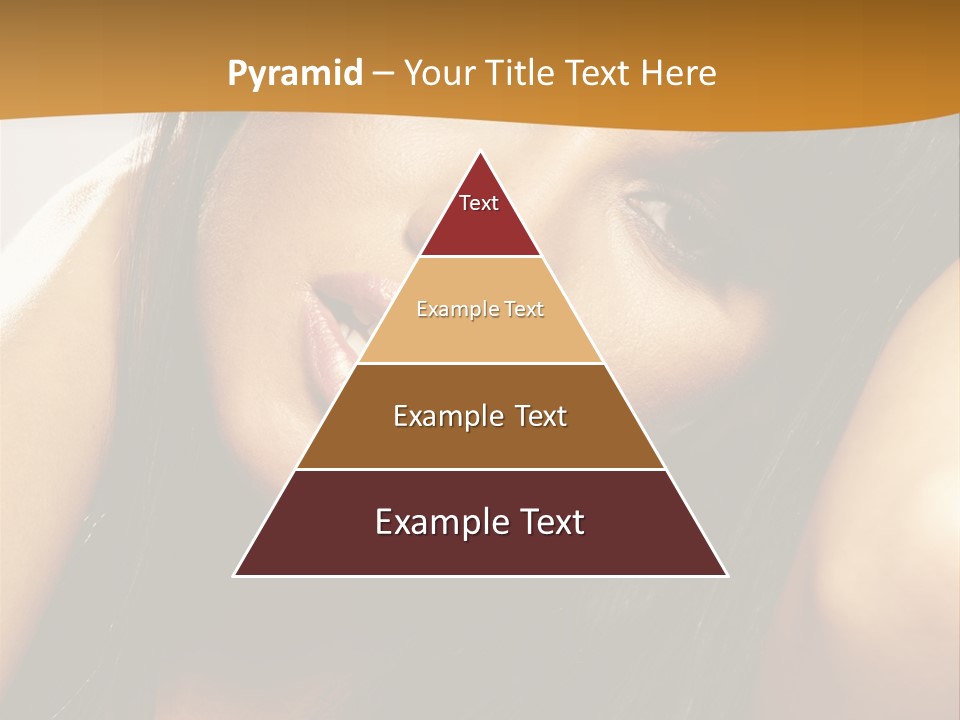 Pyramid – Your Title Text Here

Text

Example Text

Example Text

Example Text